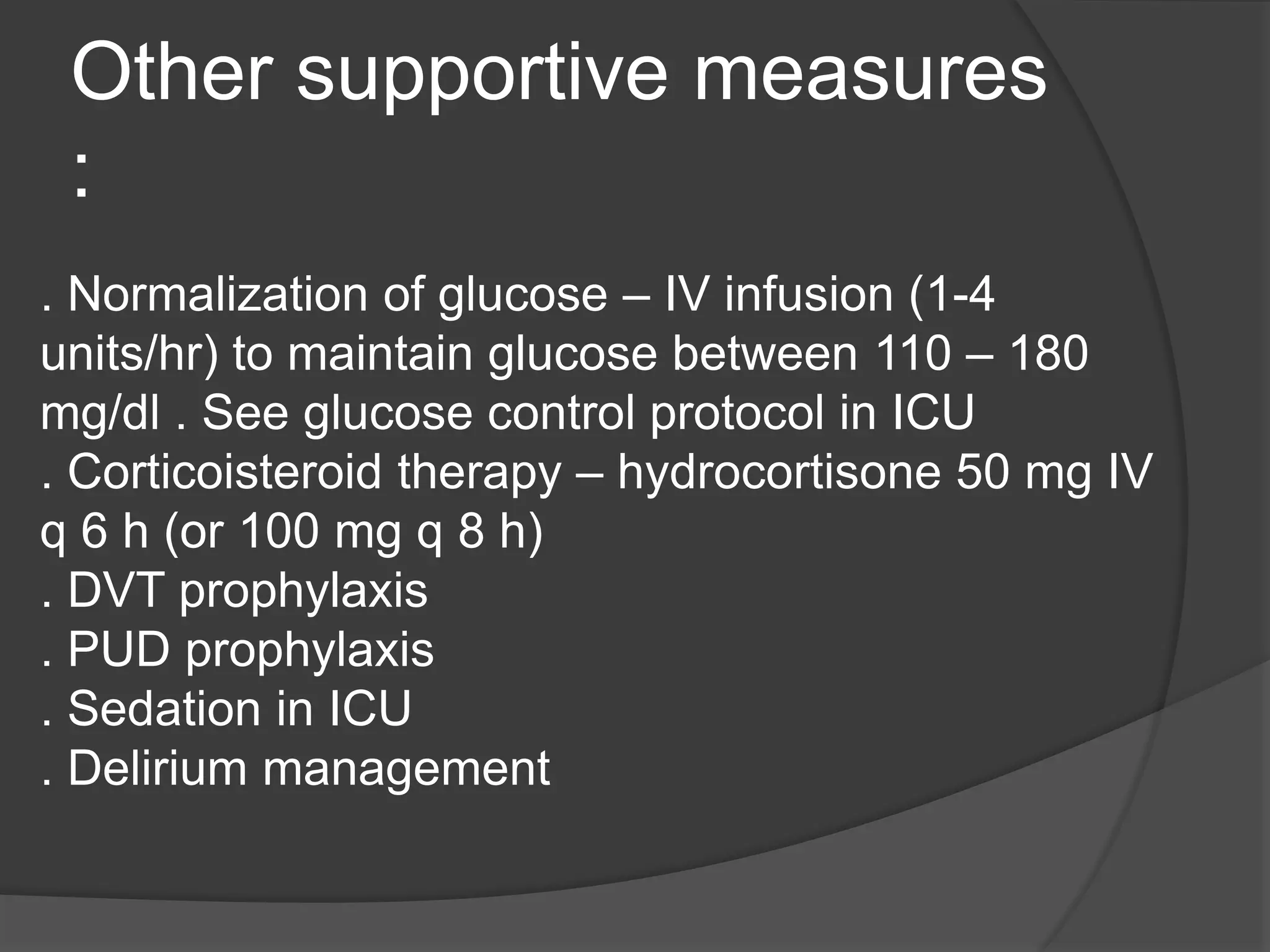 Other supportive measures
:

. Normalization of glucose – IV infusion (1-4 units/hr) to maintain glucose between 110 – 180 mg/dl . See glucose control protocol in ICU
. Corticoisteroid therapy – hydrocortisone 50 mg IV q 6 h (or 100 mg q 8 h)
. DVT prophylaxis
. PUD prophylaxis
. Sedation in ICU
. Delirium management